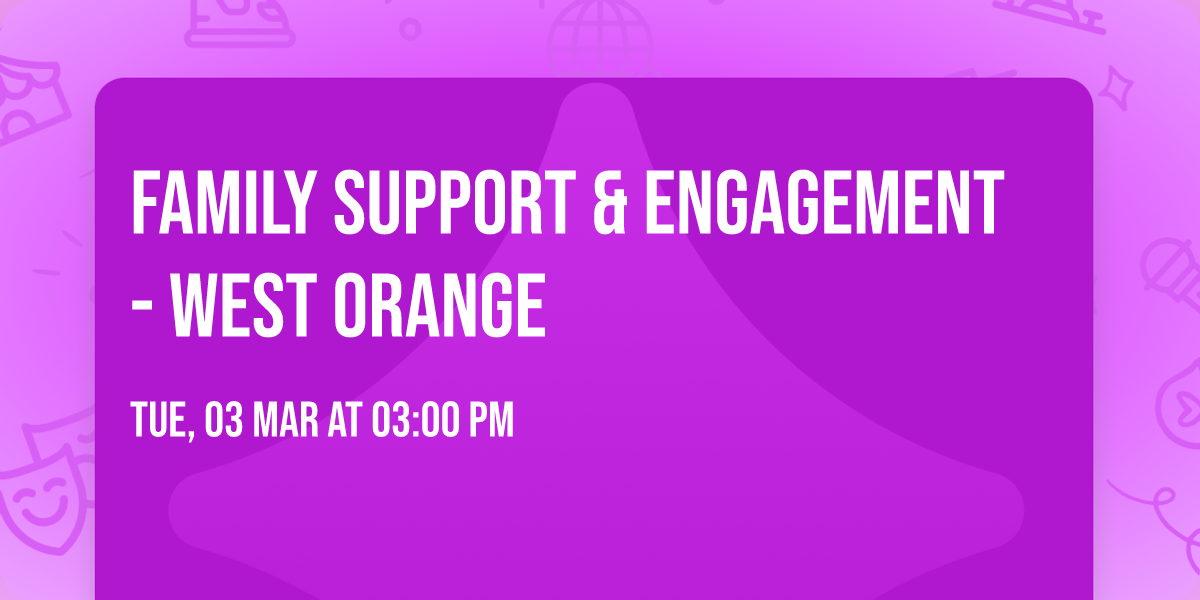 FAMILY SUPPORT & ENGAGEMENT - WEST ORANGE

TUE, 03 MAR AT 03:00 PM